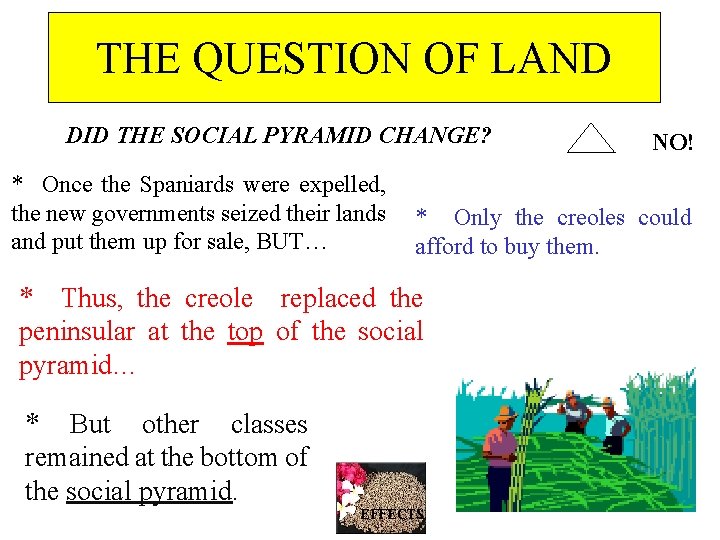 THE QUESTION OF LAND

DID THE SOCIAL PYRAMID CHANGE?

NO!

* Once the Spaniards were expelled, the new governments seized their lands and put them up for sale, BUT…

* Only the creoles could afford to buy them.

* Thus, the creole replaced the peninsular at the top of the social pyramid…

* But other classes remained at the bottom of the social pyramid.

EFFECTS